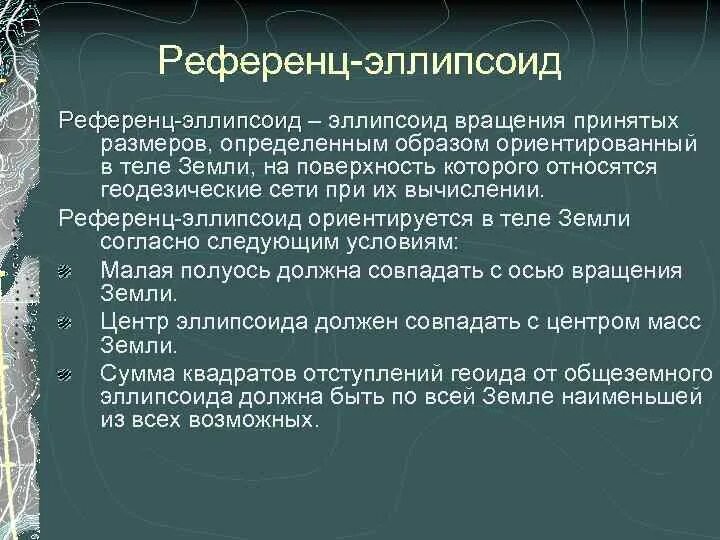 Референц-эллипсоид

Референц-эллипсоид – эллипсоид вращения принятых размеров, определенным образом ориентированный в теле Земли, на поверхность которого относятся геодезические сети при их вычислении.

Референц-эллипсоид ориентируется в теле Земли согласно следующим условиям:

Малая полуось должна совпадать с осью вращения Земли.

Центр эллипсоида должен совпадать с центром масс Земли.

Сумма квадратов отступлений геоида от общеземного эллипсоида должна быть по всей Земле наименьшей из всех возможных.